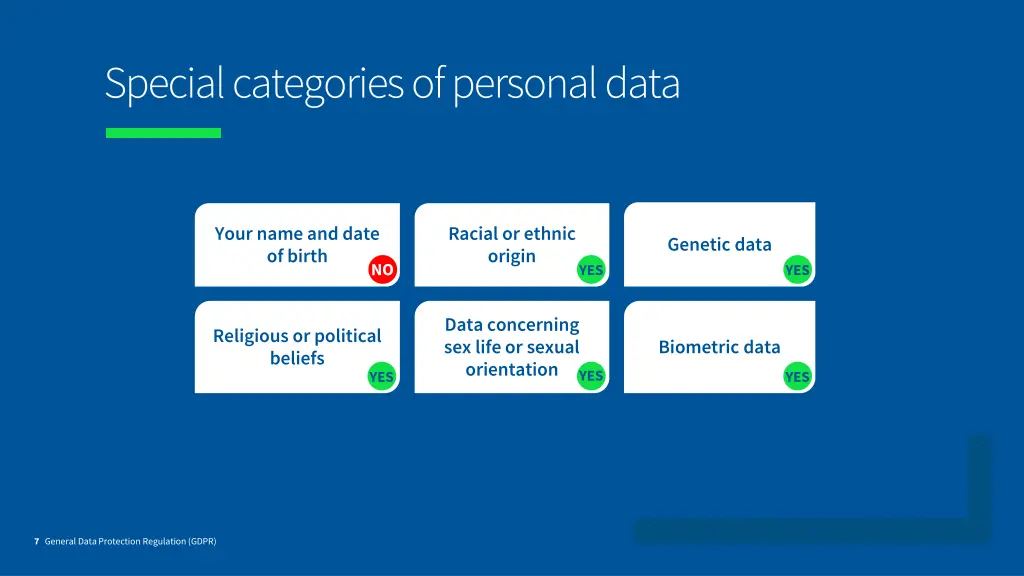 Special categories of personal data

Your name and date of birth
NO

Racial or ethnic origin
YES

Genetic data
YES

Religious or political beliefs
YES

Data concerning sex life or sexual orientation
YES

Biometric data
YES

7 General Data Protection Regulation (GDPR)